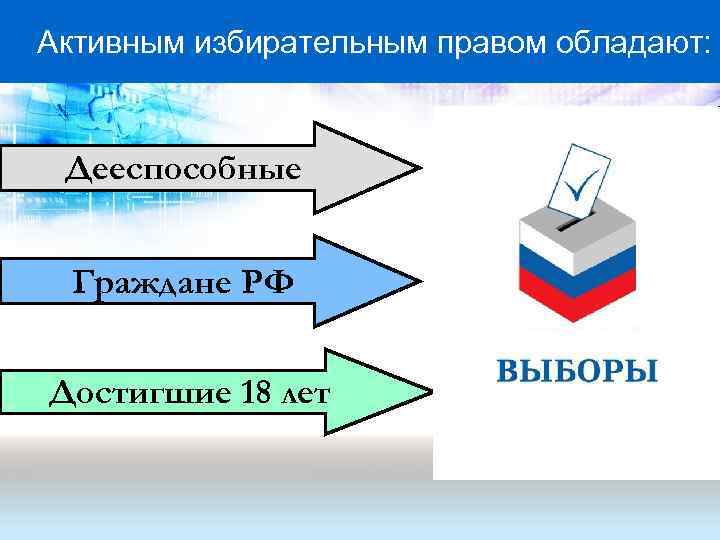 Активным избирательным правом обладают:

Дееспособные

Граждане РФ

Достигшие 18 лет

ВЫБОРЫ